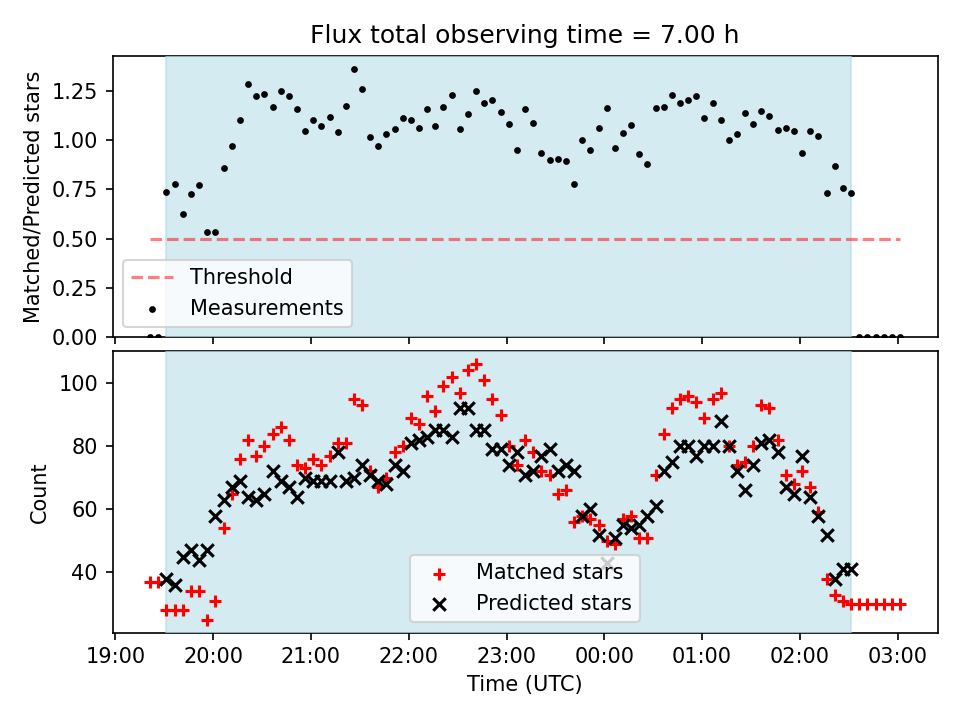 Flux total observing time = 7.00 h

Matched/Predicted stars

1.25
1.00
0.75
0.50
0.25
0.00

Threshold
Measurements

Count

100
80
60
40

Matched stars
Predicted stars

19:00 20:00 21:00 22:00 23:00 00:00 01:00 02:00 03:00

Time (UTC)